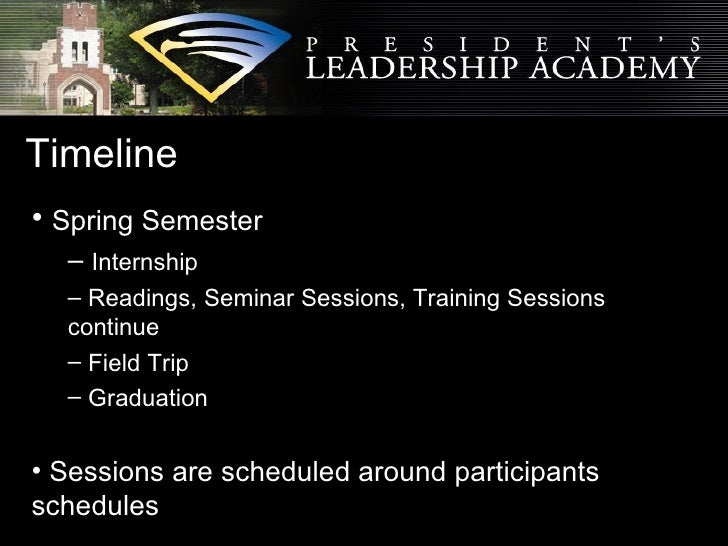 PRESIDENT'S
LEADERSHIP ACADEMY

Timeline

• Spring Semester

– Internship

– Readings, Seminar Sessions, Training Sessions continue

– Field Trip

– Graduation

• Sessions are scheduled around participants schedules